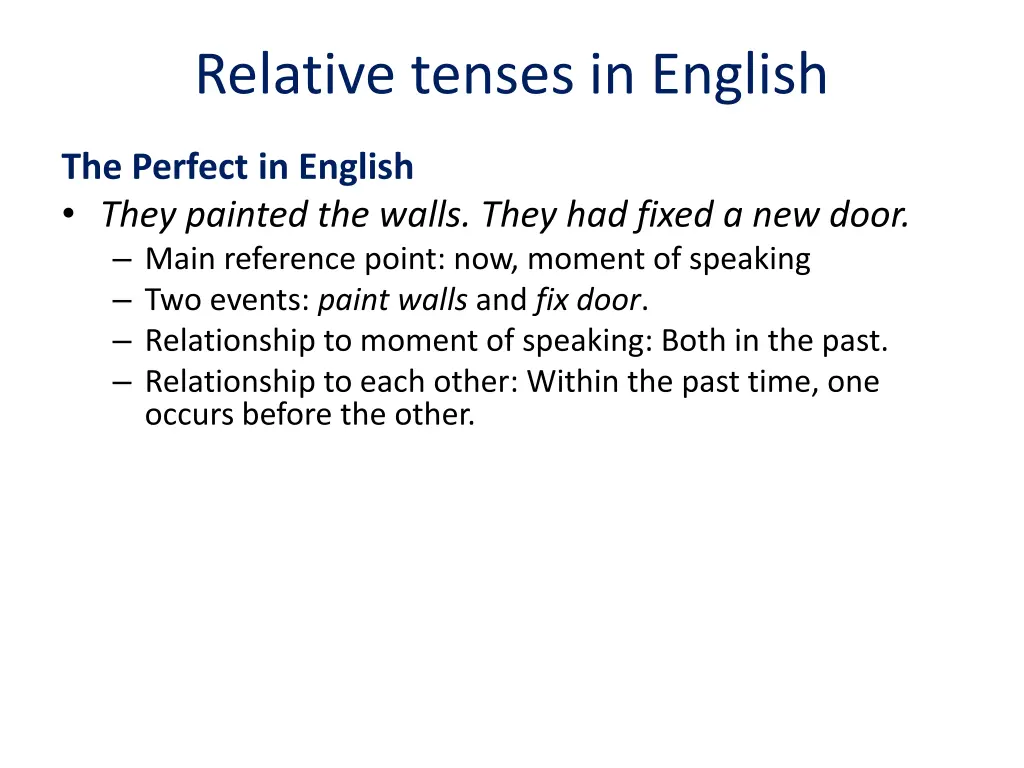 Relative tenses in English

The Perfect in English

• They painted the walls. They had fixed a new door.
  – Main reference point: now, moment of speaking
  – Two events: paint walls and fix door.
  – Relationship to moment of speaking: Both in the past.
  – Relationship to each other: Within the past time, one occurs before the other.